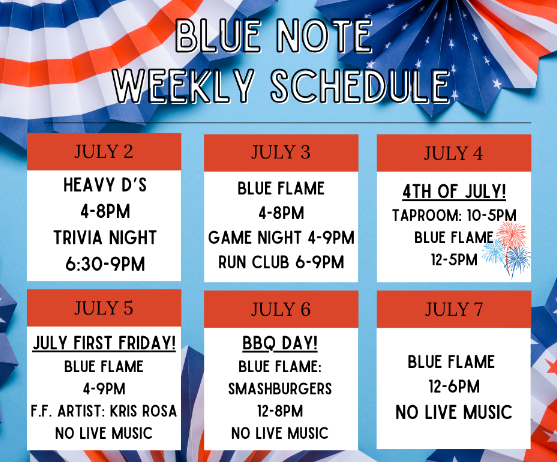 BLUE NOTE
WEEKLY SCHEDULE

JULY 2

HEAVY D'S
4-8PM
TRIVIA NIGHT
6:30-9PM

JULY 3

BLUE FLAME
4-8PM
GAME NIGHT 4-9PM
RUN CLUB 6-9PM

JULY 4

4TH OF JULY!
TAPROOM: 10-5PM
BLUE FLAME
12-5PM

JULY 5

JULY FIRST FRIDAY!
BLUE FLAME
4-9PM
F.F. ARTIST: KRIS ROSA
NO LIVE MUSIC

JULY 6

BBQ DAY!
BLUE FLAME:
SMASHBURGERS
12-8PM
NO LIVE MUSIC

JULY 7

BLUE FLAME
12-6PM
NO LIVE MUSIC